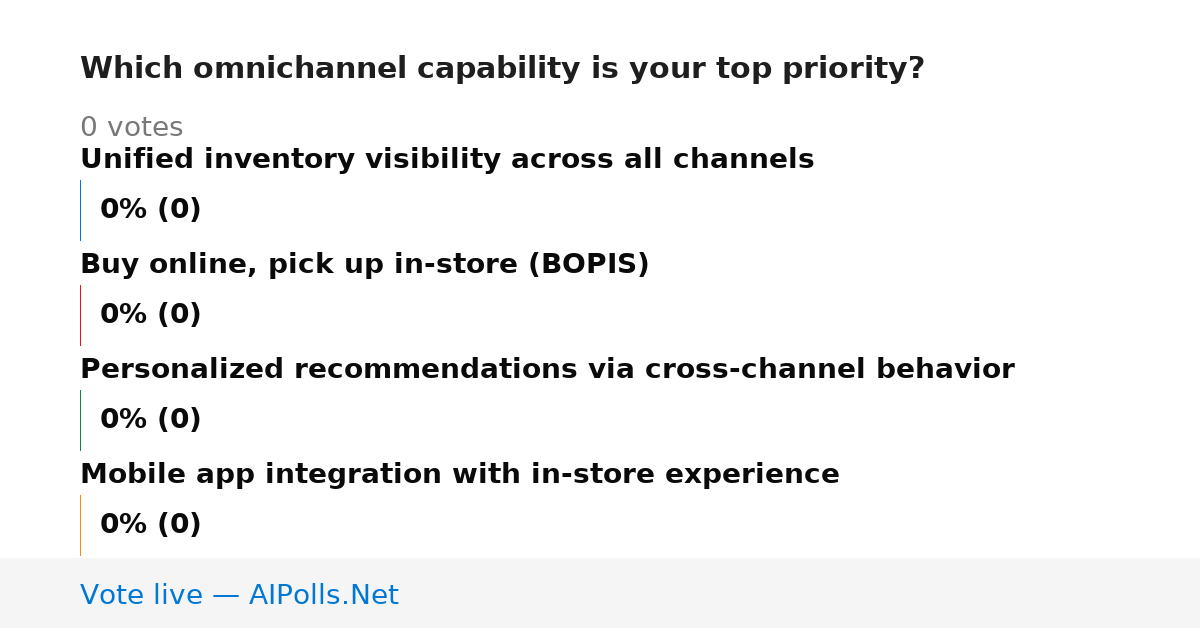 Which omnichannel capability is your top priority?

0 votes

Unified inventory visibility across all channels

0% (0)

Buy online, pick up in-store (BOPIS)

0% (0)

Personalized recommendations via cross-channel behavior

0% (0)

Mobile app integration with in-store experience

0% (0)

Vote live — AIPolls.Net